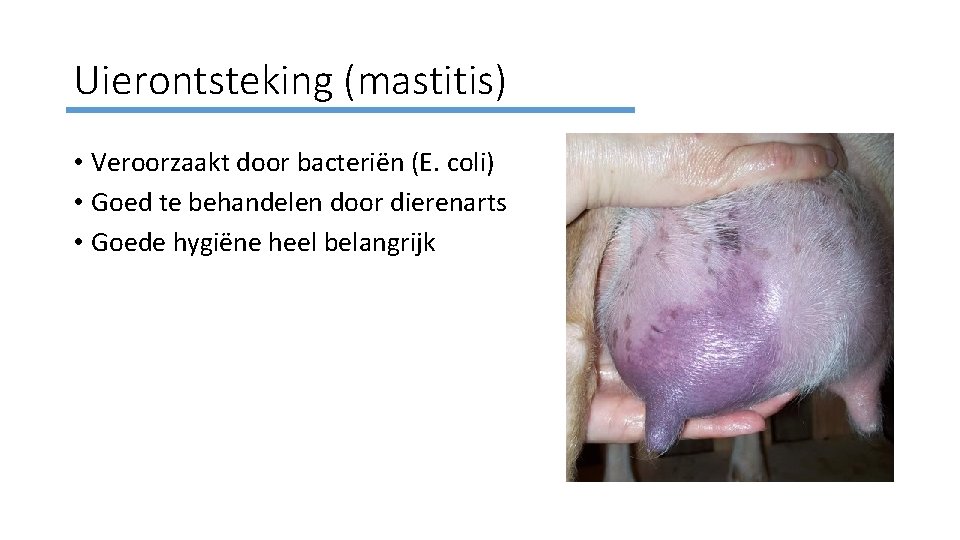 Uierontsteking (mastitis)

• Veroorzaakt door bacteriën (E. coli)
• Goed te behandelen door dierenarts
• Goede hygiëne heel belangrijk